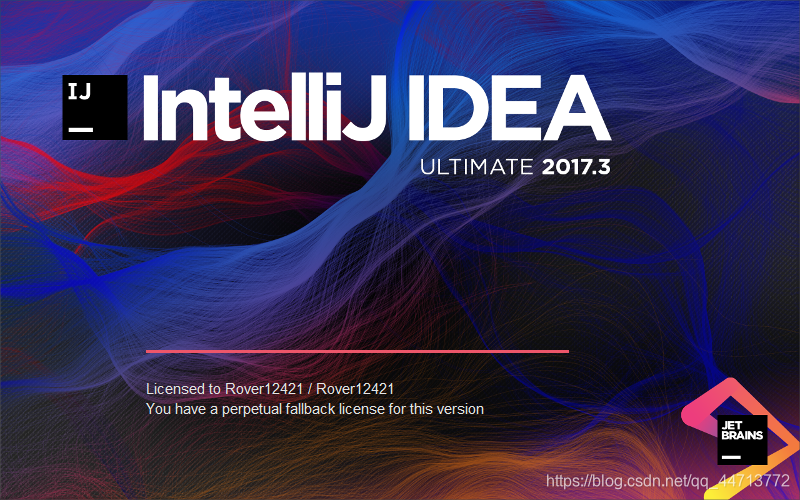 IJ

IntelliJ IDEA

ULTIMATE 2017.3

Licensed to Rover12421 / Rover12421
You have a perpetual fallback license for this version

JET
BRAINS

https://blog.csdn.net/qq_44713772